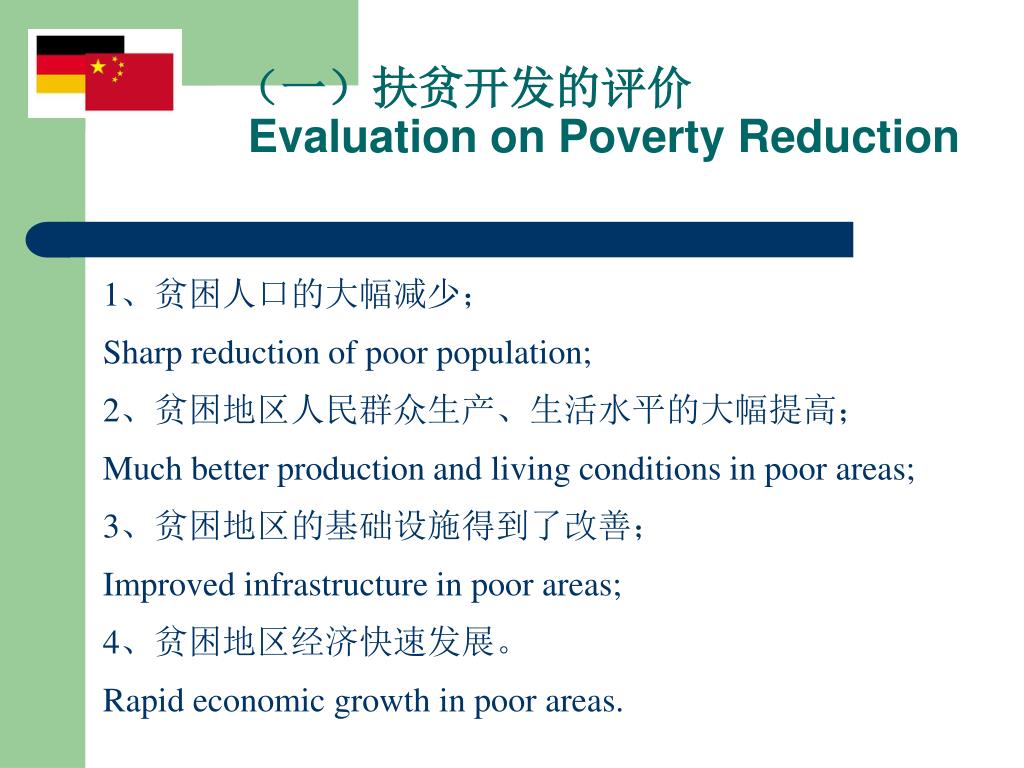 （一）扶贫开发的评价
Evaluation on Poverty Reduction

1、贫困人口的大幅减少；

Sharp reduction of poor population;

2、贫困地区人民群众生产、生活水平的大幅提高；

Much better production and living conditions in poor areas;

3、贫困地区的基础设施得到了改善；

Improved infrastructure in poor areas;

4、贫困地区经济快速发展。

Rapid economic growth in poor areas.